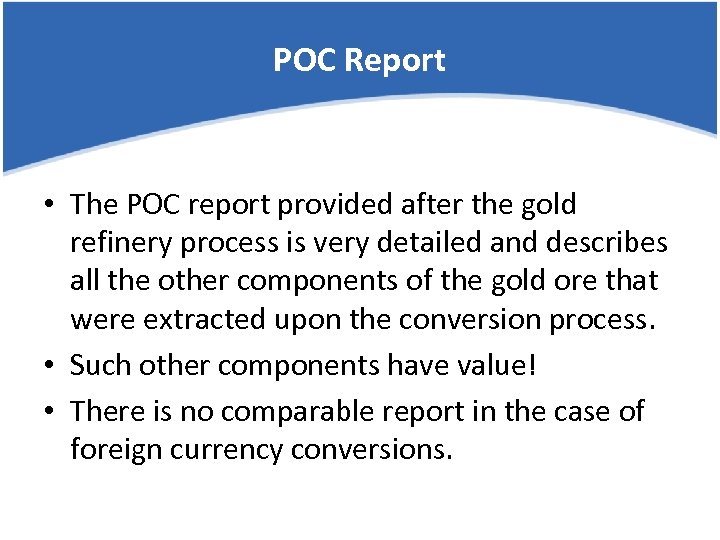 POC Report

• The POC report provided after the gold refinery process is very detailed and describes all the other components of the gold ore that were extracted upon the conversion process.
• Such other components have value!
• There is no comparable report in the case of foreign currency conversions.